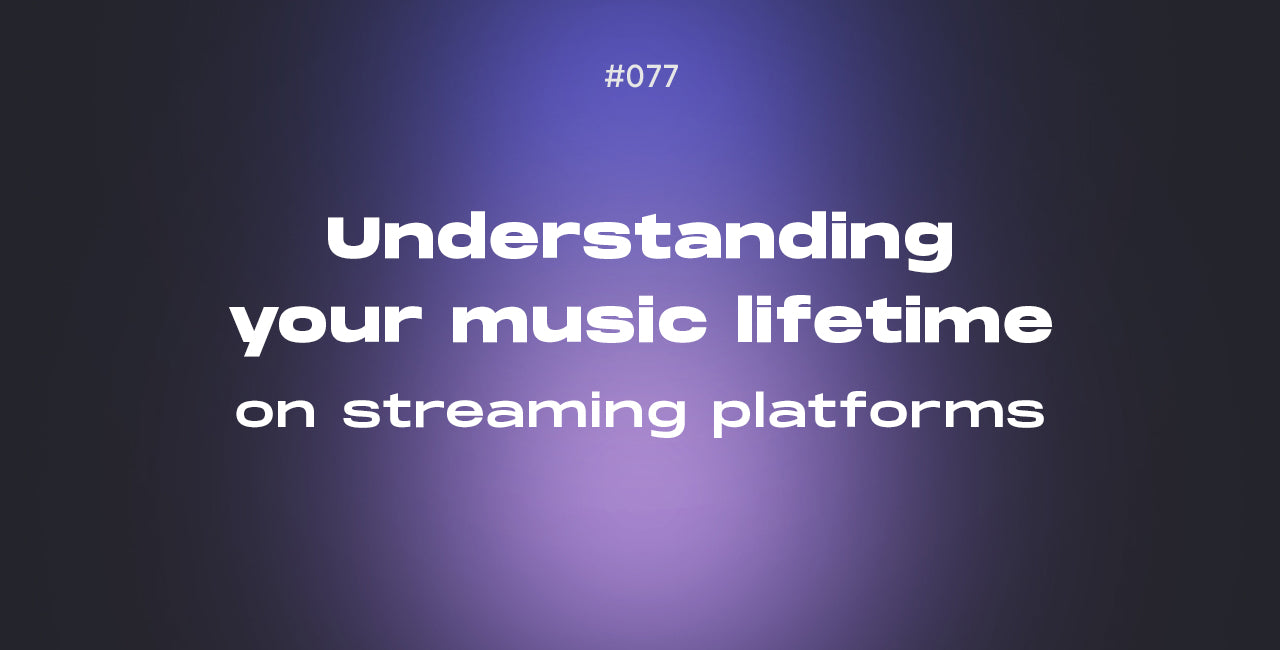 #077

Understanding your music lifetime on streaming platforms